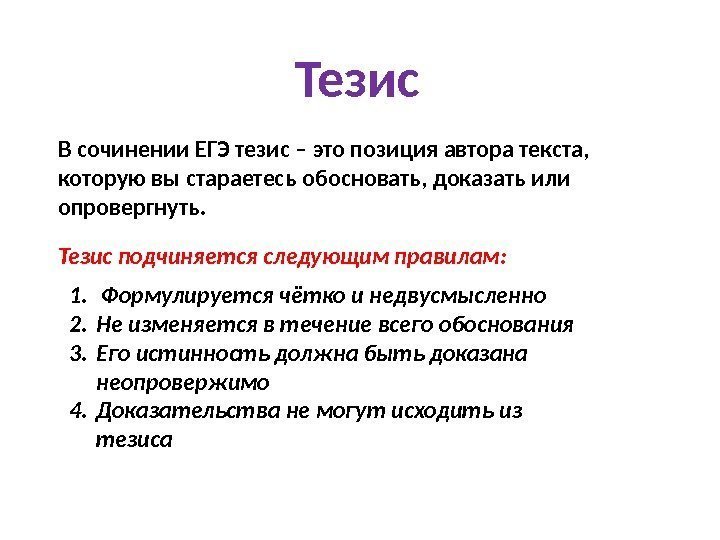 Тезис

В сочинении ЕГЭ тезис – это позиция автора текста, которую вы стараетесь обосновать, доказать или опровергнуть.

Тезис подчиняется следующим правилам:

1. Формулируется чётко и недвусмысленно
2. Не изменяется в течение всего обоснования
3. Его истинность должна быть доказана неопровержимо
4. Доказательства не могут исходить из тезиса